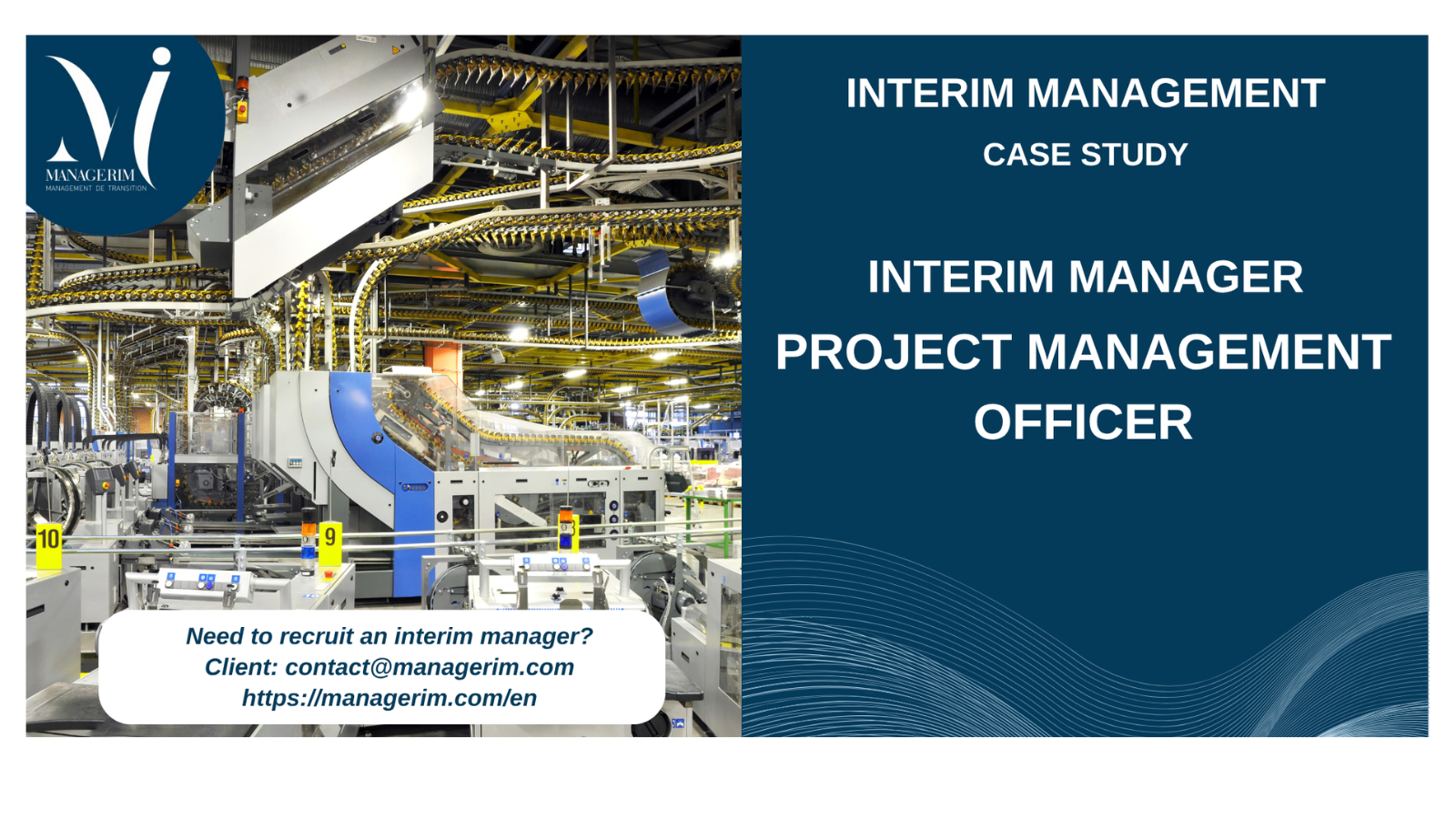 MANAGERIM
MANAGEMENT DE TRANSITION

10

9

Need to recruit an interim manager?
Client: contact@managerim.com
https://managerim.com/en

INTERIM MANAGEMENT
CASE STUDY

INTERIM MANAGER
PROJECT MANAGEMENT
OFFICER